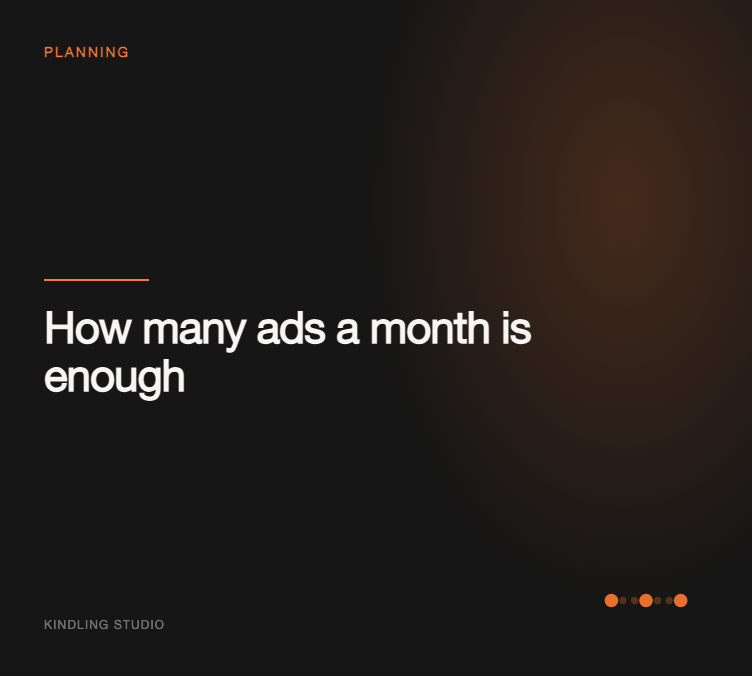 PLANNING

How many ads a month is enough

KINDLING STUDIO